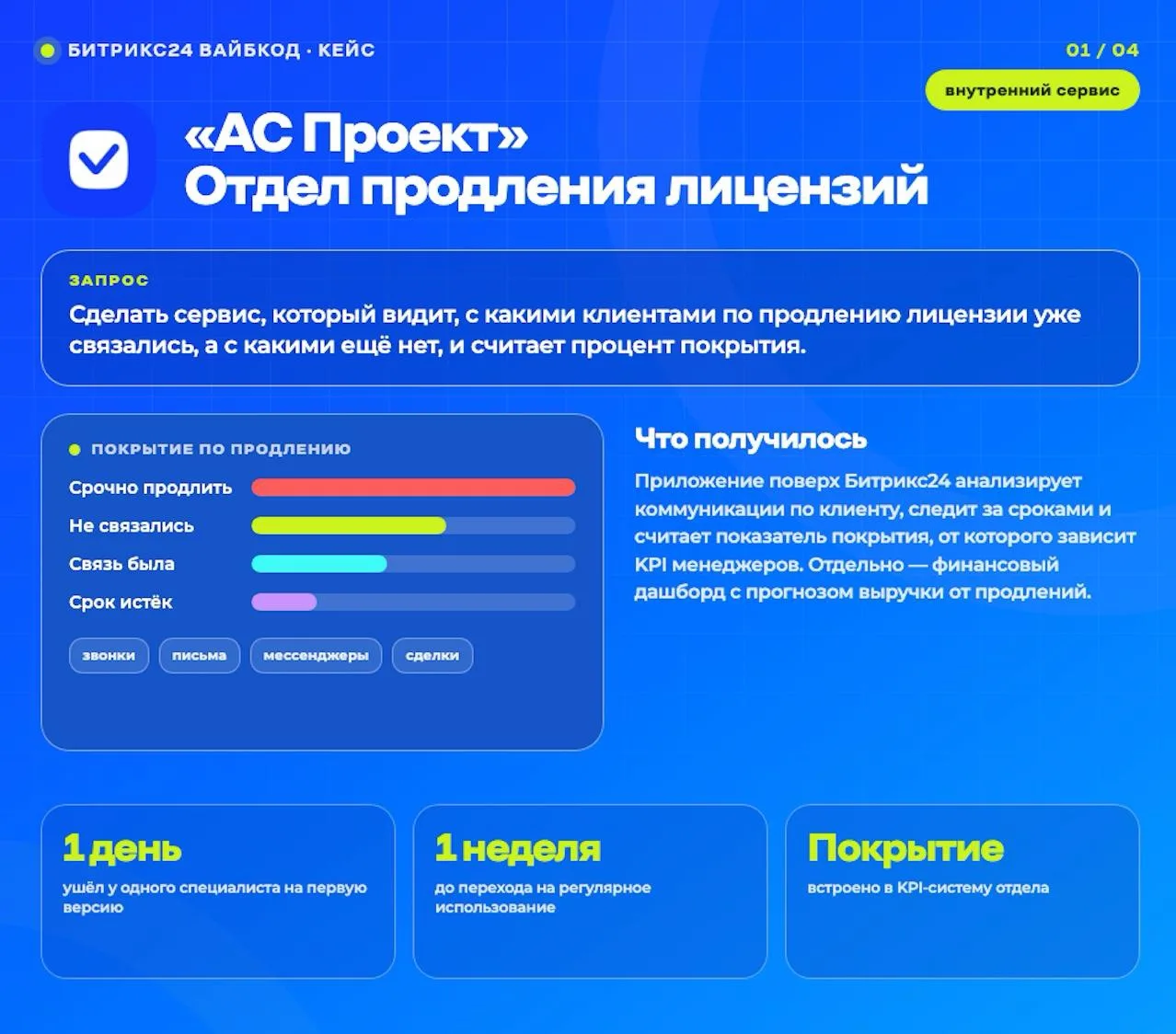 БИТРИКС24 ВАЙБКОД · КЕЙС

01 / 04

внутренний сервис

«АС Проект»
Отдел продления лицензий

ЗАПРОС

Сделать сервис, который видит, с какими клиентами по продлению лицензии уже связались, а с какими ещё нет, и считает процент покрытия.

ПОКРЫТИЕ ПО ПРОДЛЕНИЮ

Срочно продлить

Не связались

Связь была

Срок истёк

звонки

письма

мессенджеры

сделки

Что получилось

Приложение поверх Битрикс24 анализирует коммуникации по клиенту, следит за сроками и считает показатель покрытия, от которого зависит KPI менеджеров. Отдельно — финансовый дашборд с прогнозом выручки от продлений.

1 день

ушёл у одного специалиста на первую версию

1 неделя

до перехода на регулярное использование

Покрытие

встроено в KPI-систему отдела